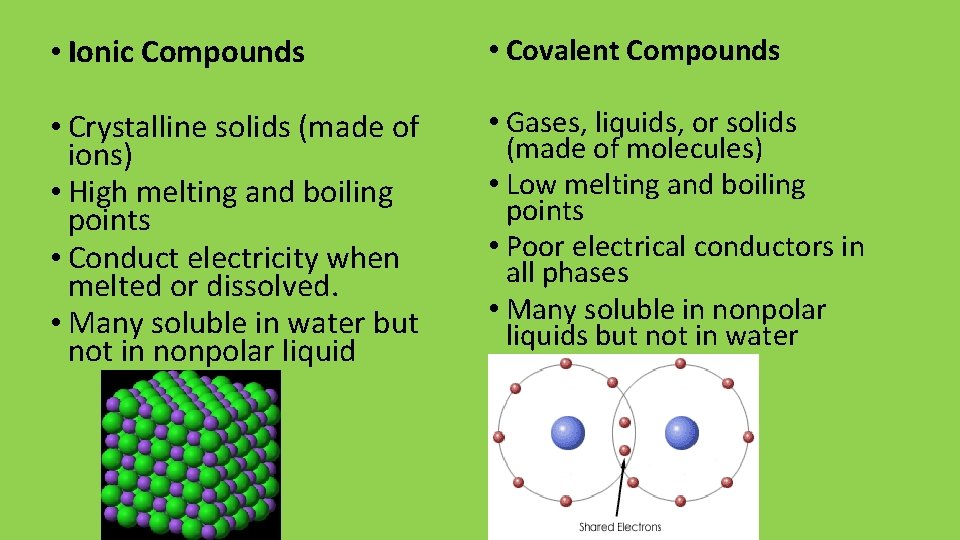 • Ionic Compounds

• Crystalline solids (made of ions)
• High melting and boiling points
• Conduct electricity when melted or dissolved.
• Many soluble in water but not in nonpolar liquid

• Covalent Compounds

• Gases, liquids, or solids (made of molecules)
• Low melting and boiling points
• Poor electrical conductors in all phases
• Many soluble in nonpolar liquids but not in water

Shared Electrons